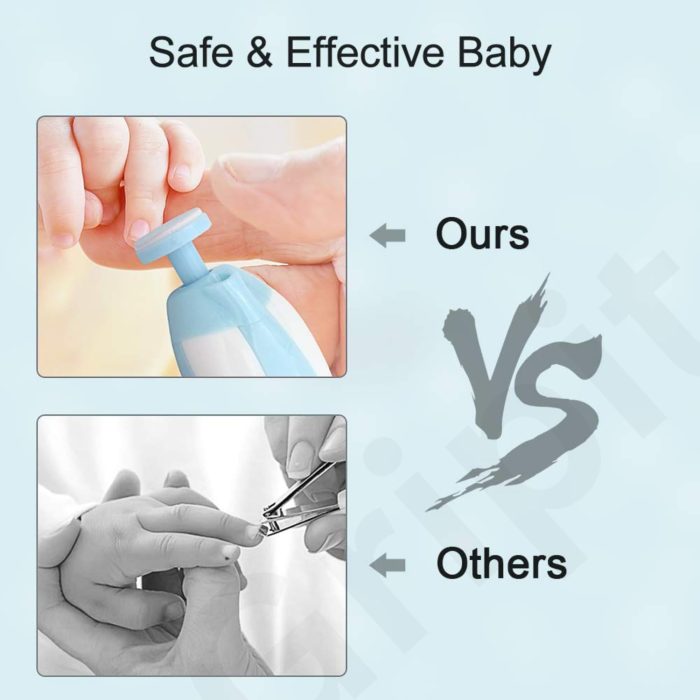 Safe & Effective Baby

Ours

VS

Others